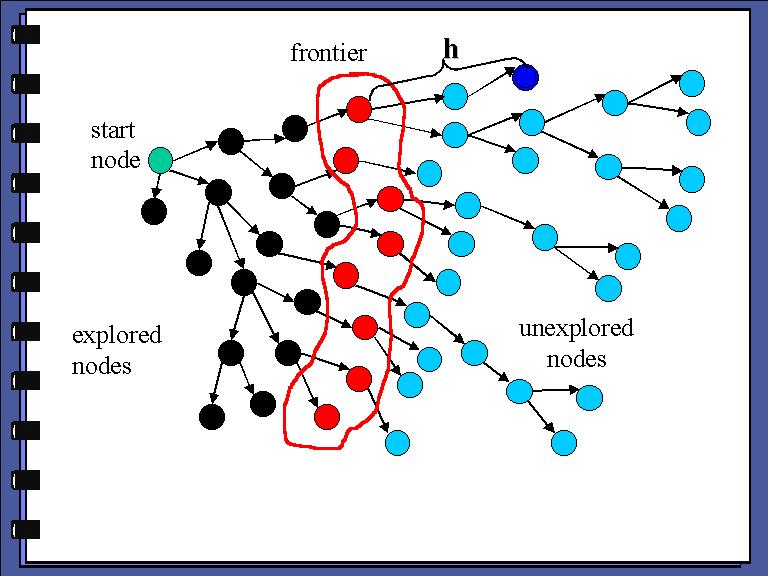 frontier

h

start node

explored nodes

unexplored nodes